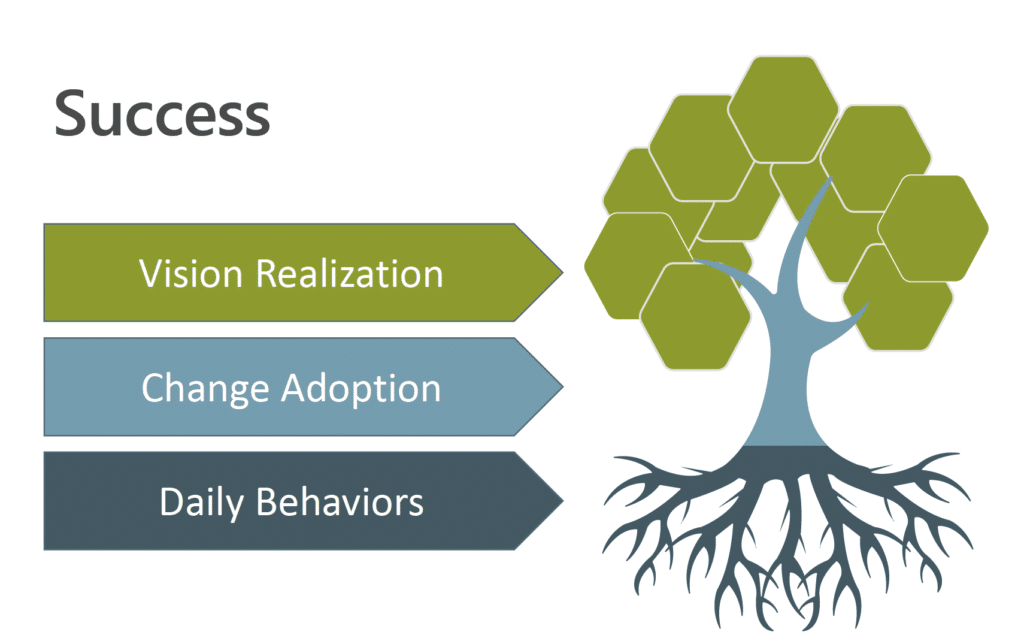 Success

Vision Realization

Change Adoption

Daily Behaviors